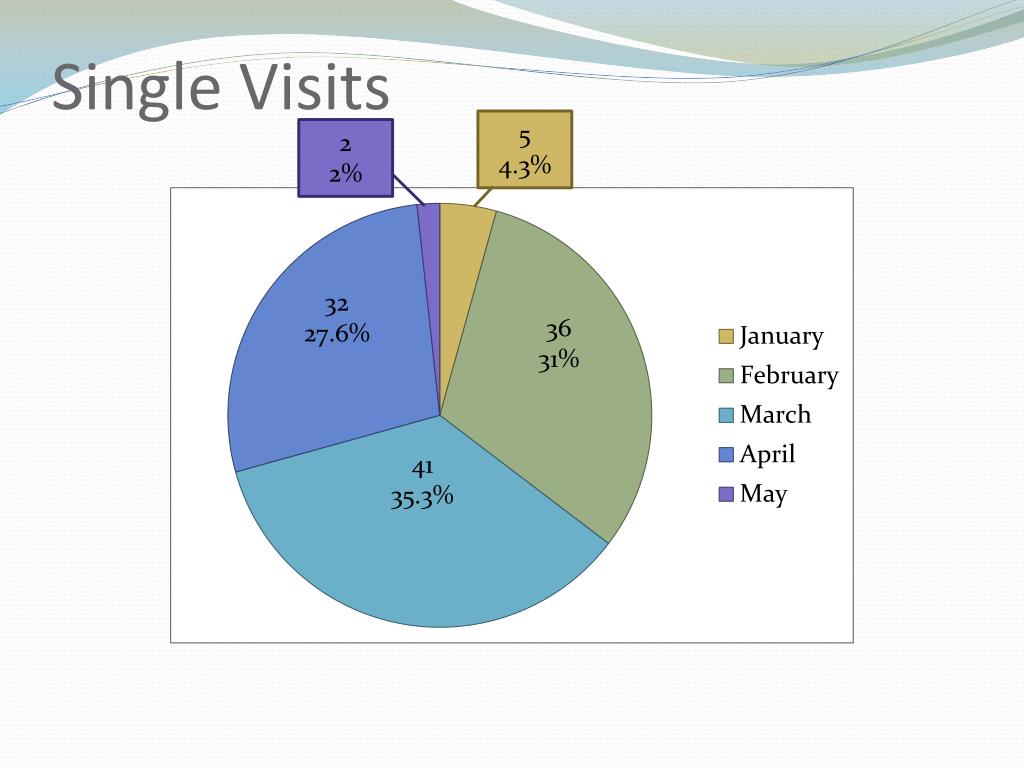 Single Visits

2
2%

5
4.3%

32
27.6%

36
31%

41
35.3%

January
February
March
April
May